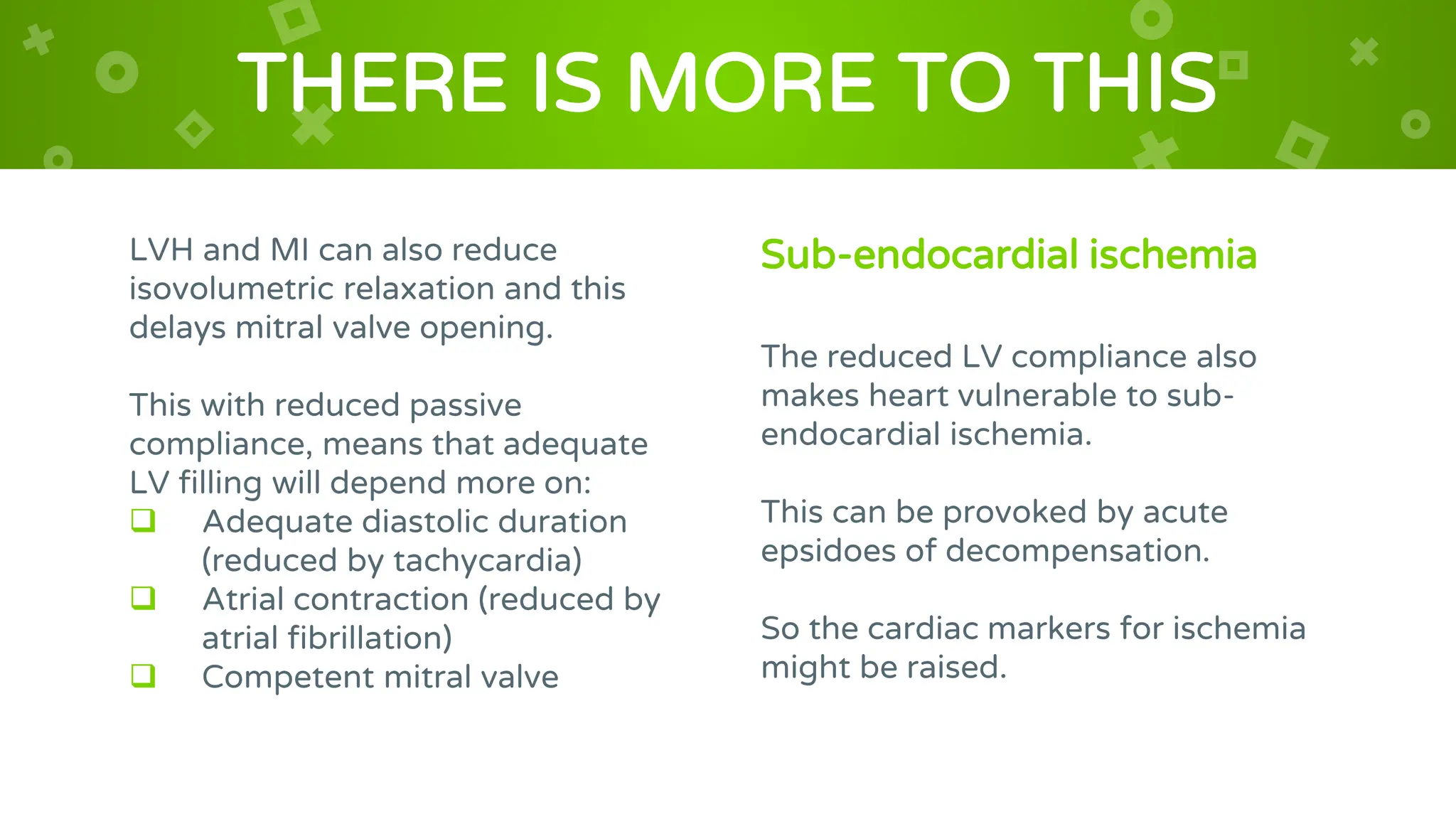 THERE IS MORE TO THIS

LVH and MI can also reduce isovolumetric relaxation and this delays mitral valve opening.

This with reduced passive compliance, means that adequate LV filling will depend more on:
❑ Adequate diastolic duration (reduced by tachycardia)
❑ Atrial contraction (reduced by atrial fibrillation)
❑ Competent mitral valve

Sub-endocardial ischemia

The reduced LV compliance also makes heart vulnerable to sub-endocardial ischemia.

This can be provoked by acute epsidoes of decompensation.

So the cardiac markers for ischemia might be raised.